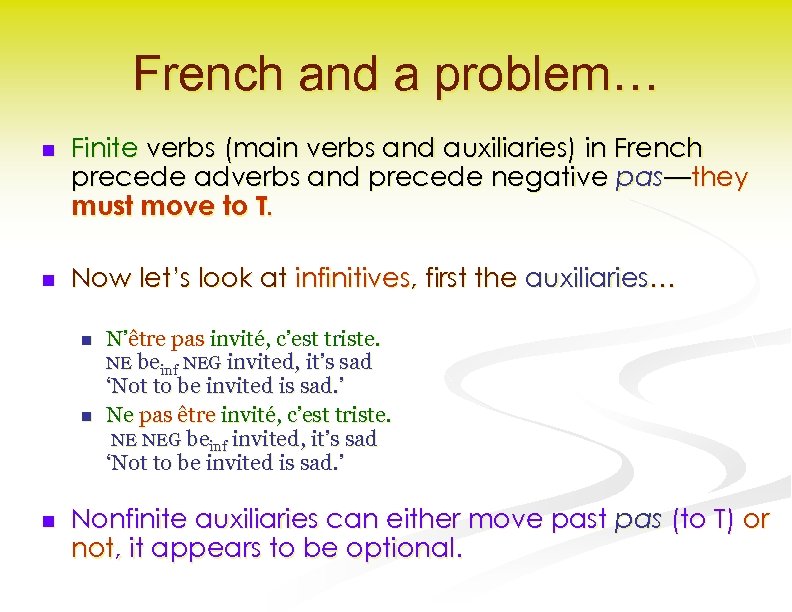 French and a problem…

Finite verbs (main verbs and auxiliaries) in French precede adverbs and precede negative pas—they must move to T.

Now let's look at infinitives, first the auxiliaries…

N'être pas invité, c'est triste.
NE be$_{inf}$ NEG invited, it's sad
'Not to be invited is sad.'

Ne pas être invité, c'est triste.
NE NEG be$_{inf}$ invited, it's sad
'Not to be invited is sad.'

Nonfinite auxiliaries can either move past pas (to T) or not, it appears to be optional.